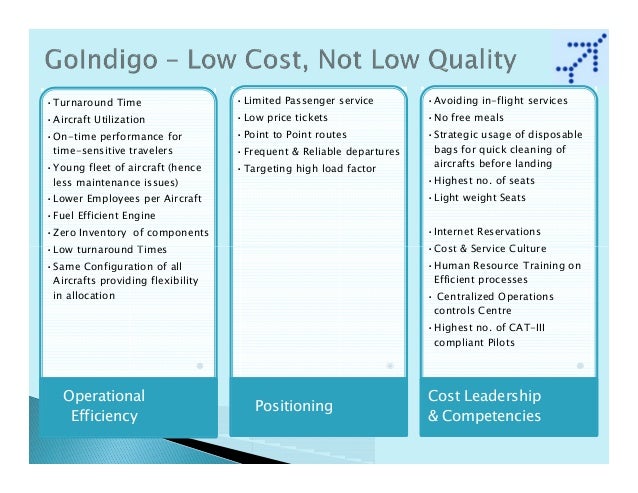 GoIndigo – Low Cost, Not Low Quality

• Turnaround Time
• Aircraft Utilization
• On-time performance for time-sensitive travelers
• Young fleet of aircraft (hence less maintenance issues)
• Lower Employees per Aircraft
• Fuel Efficient Engine
• Zero Inventory of components
• Low turnaround Times
• Same Configuration of all Aircrafts providing flexibility in allocation

Operational Efficiency

• Limited Passenger service
• Low price tickets
• Point to Point routes
• Frequent & Reliable departures
• Targeting high load factor

Positioning

• Avoiding in-flight services
• No free meals
• Strategic usage of disposable bags for quick cleaning of aircrafts before landing
• Highest no. of seats
• Light weight Seats

• Internet Reservations
• Cost & Service Culture
• Human Resource Training on Efficient processes
• Centralized Operations controls Centre
• Highest no. of CAT-III compliant Pilots

Cost Leadership & Competencies